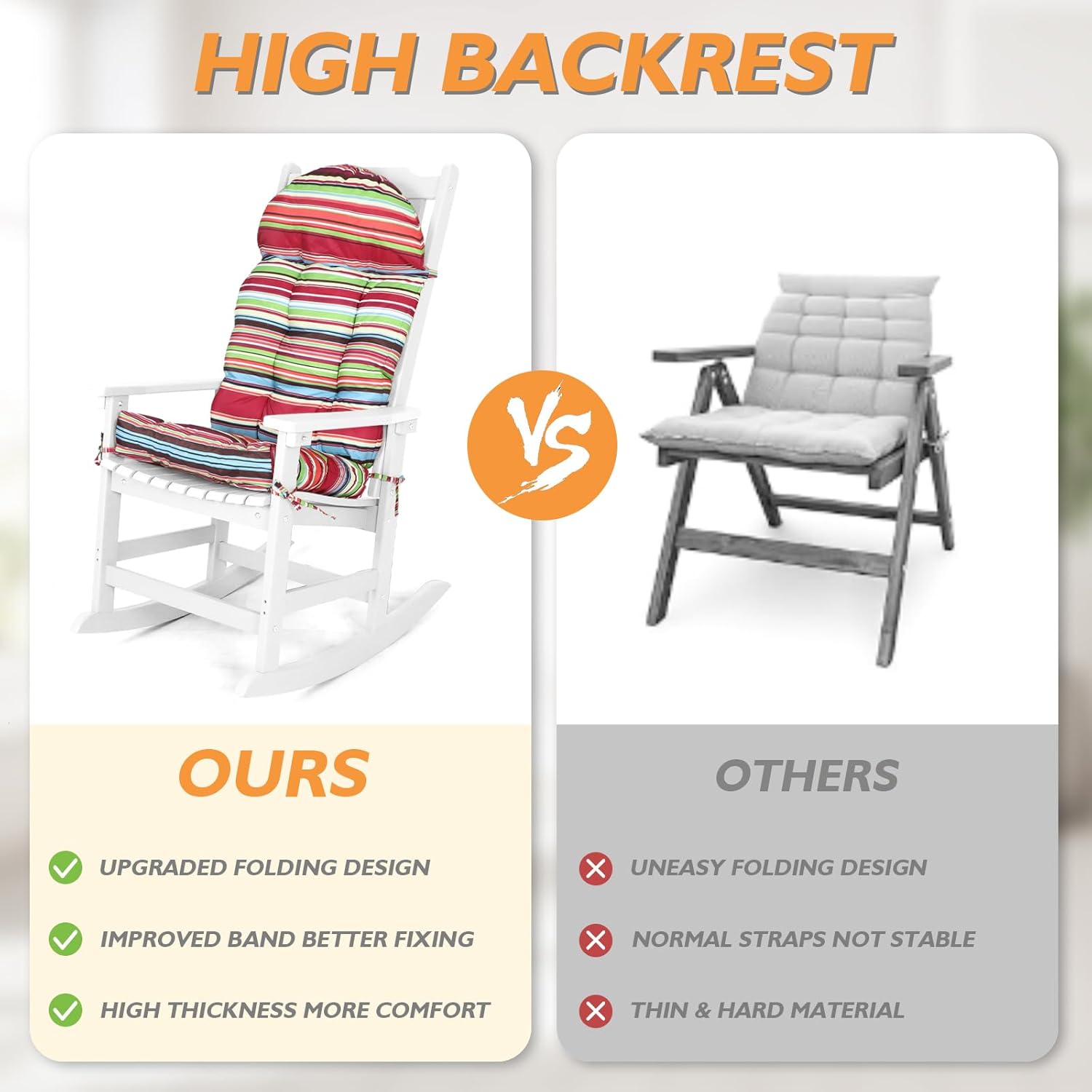 HIGH BACKREST

VS

OURS

UPGRADED FOLDING DESIGN

IMPROVED BAND BETTER FIXING

HIGH THICKNESS MORE COMFORT

OTHERS

UNEASY FOLDING DESIGN

NORMAL STRAPS NOT STABLE

THIN & HARD MATERIAL